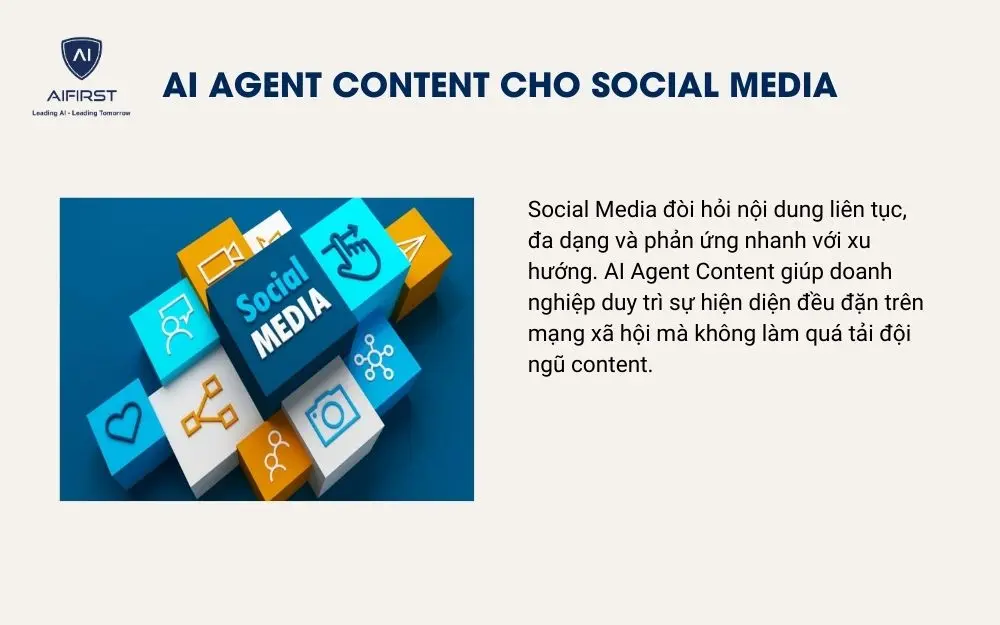 AI
AIFIRST
Leading AI - Leading Tomorrow

AI AGENT CONTENT CHO SOCIAL MEDIA

Social
MEDIA

Social Media đòi hỏi nội dung liên tục, đa dạng và phản ứng nhanh với xu hướng. AI Agent Content giúp doanh nghiệp duy trì sự hiện diện đều đặn trên mạng xã hội mà không làm quá tải đội ngũ content.